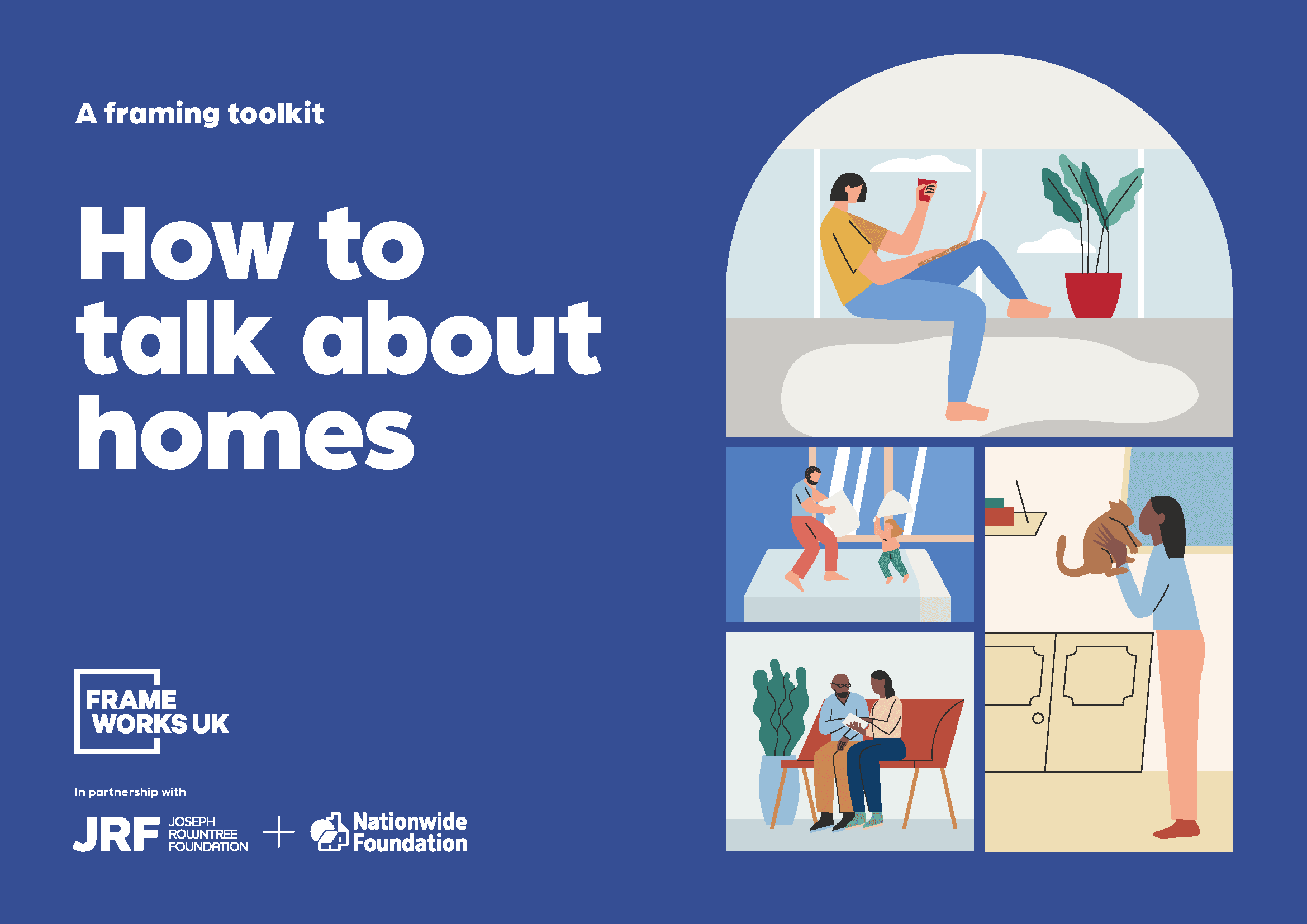 A framing toolkit

How to talk about homes

FRAME WORKS UK

In partnership with

JRF JOSEPH ROWNTREE FOUNDATION + Nationwide Foundation